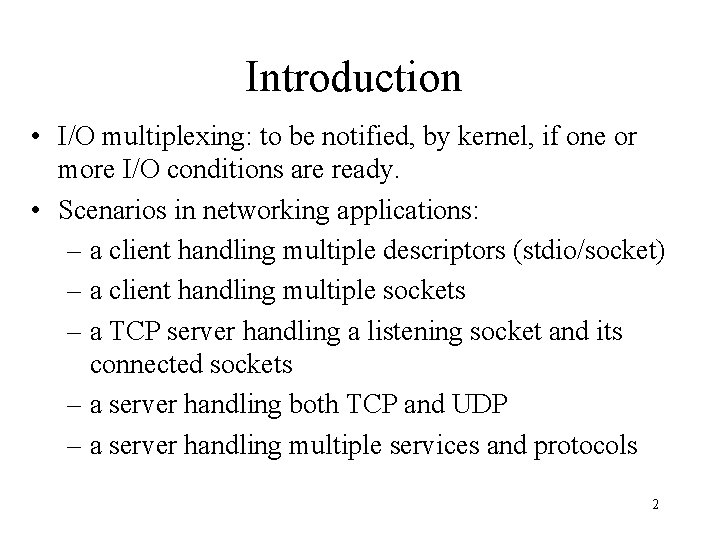 Introduction

• I/O multiplexing: to be notified, by kernel, if one or more I/O conditions are ready.

• Scenarios in networking applications:
  – a client handling multiple descriptors (stdio/socket)
  – a client handling multiple sockets
  – a TCP server handling a listening socket and its connected sockets
  – a server handling both TCP and UDP
  – a server handling multiple services and protocols

2